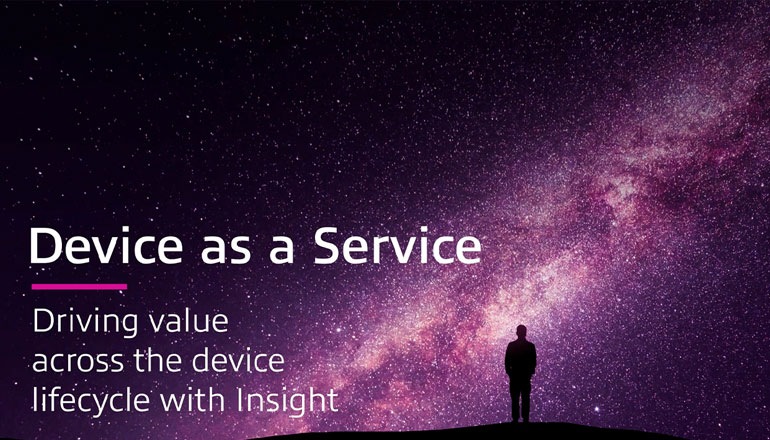 Device as a Service

Driving value across the device lifecycle with Insight